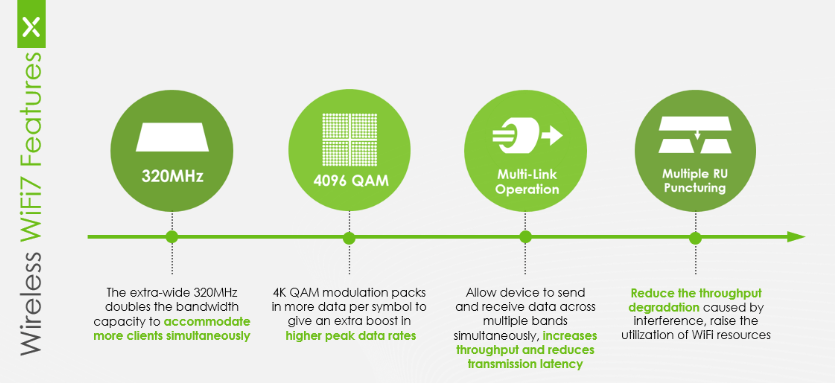 Wireless WiFi7 Features

320MHz

4096 QAM

Multi-Link Operation

Multiple RU Puncturing

The extra-wide 320MHz doubles the bandwidth capacity to accommodate more clients simultaneously

4K QAM modulation packs in more data per symbol to give an extra boost in higher peak data rates

Allow device to send and receive data across multiple bands simultaneously, increases throughput and reduces transmission latency

Reduce the throughput degradation caused by interference, raise the utilization of WiFi resources